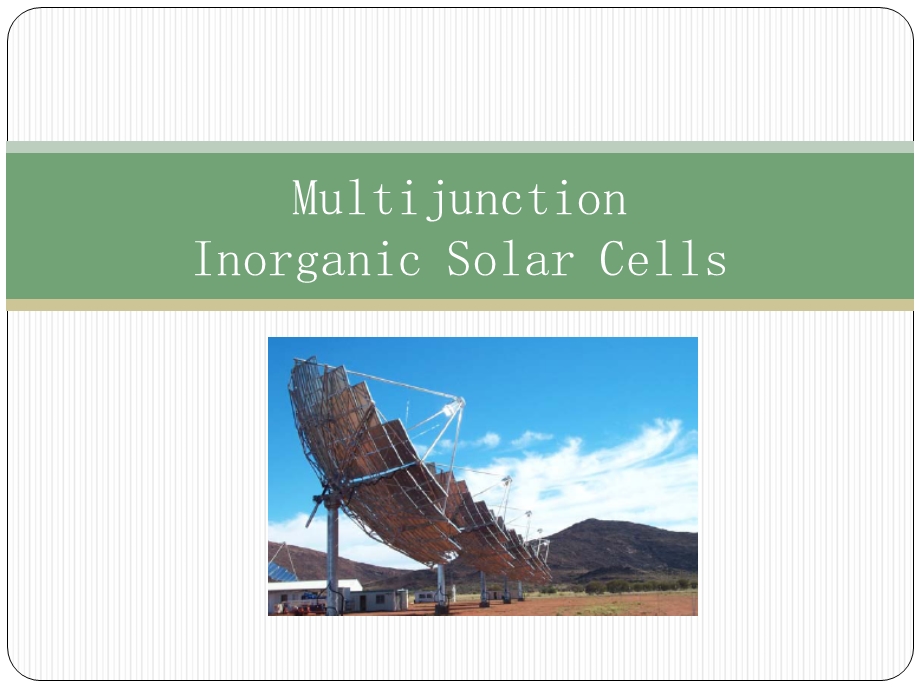 Multijunction
Inorganic Solar Cells